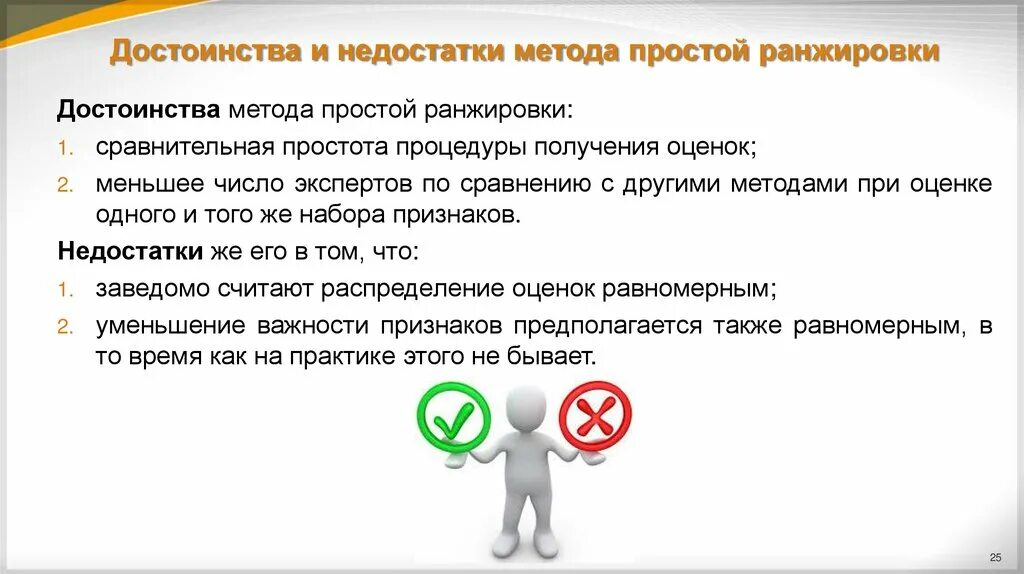 Достоинства и недостатки метода простой ранжировки

Достоинства метода простой ранжировки:

1. сравнительная простота процедуры получения оценок;
2. меньшее число экспертов по сравнению с другими методами при оценке одного и того же набора признаков.

Недостатки же его в том, что:

1. заведомо считают распределение оценок равномерным;
2. уменьшение важности признаков предполагается также равномерным, в то время как на практике этого не бывает.

25